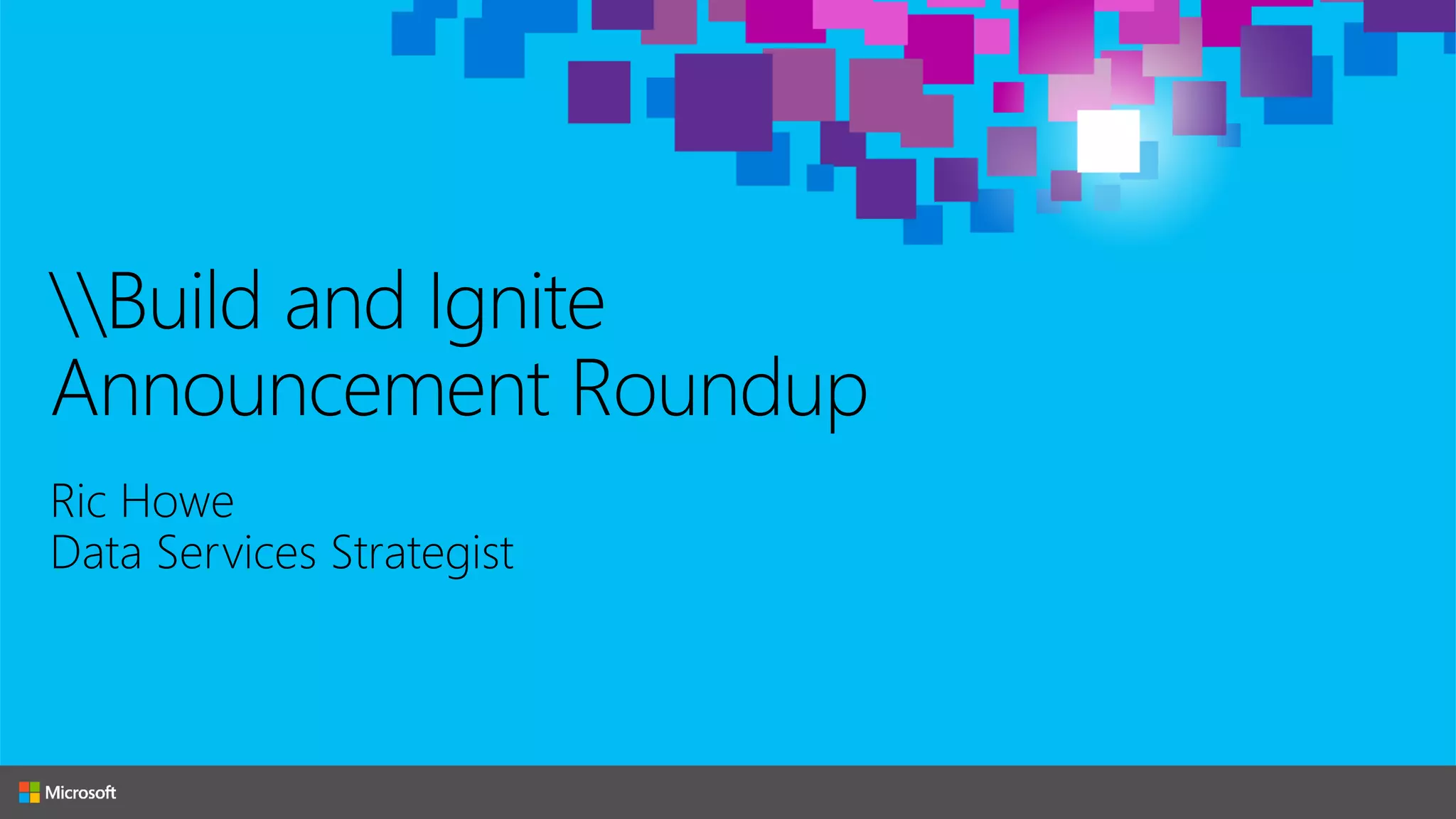 \\Build and Ignite Announcement Roundup

Ric Howe
Data Services Strategist

Microsoft